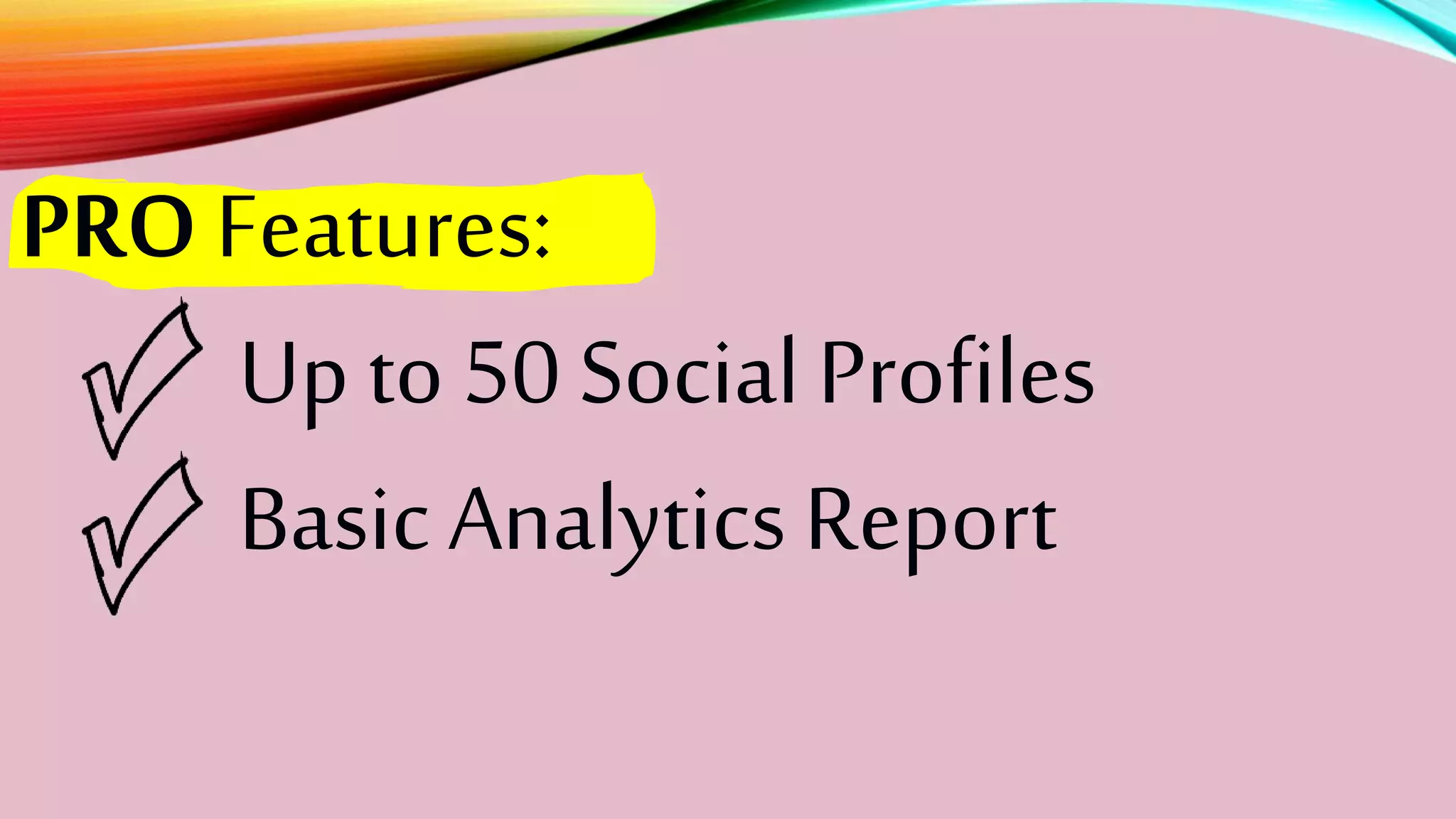 PRO Features:

Up to 50 Social Profiles

Basic Analytics Report